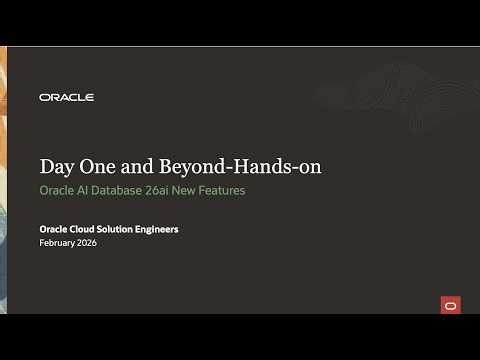 ORACLE

Day One and Beyond-Hands-on

Oracle AI Database 26ai New Features

Oracle Cloud Solution Engineers
February 2026